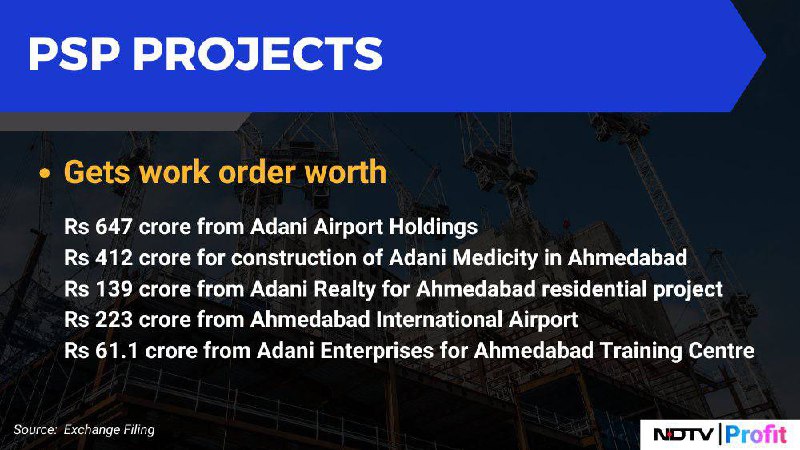 PSP PROJECTS

• Gets work order worth

Rs 647 crore from Adani Airport Holdings
Rs 412 crore for construction of Adani Medicity in Ahmedabad
Rs 139 crore from Adani Realty for Ahmedabad residential project
Rs 223 crore from Ahmedabad International Airport
Rs 61.1 crore from Adani Enterprises for Ahmedabad Training Centre

Source: Exchange Filing

NDTV | Profit